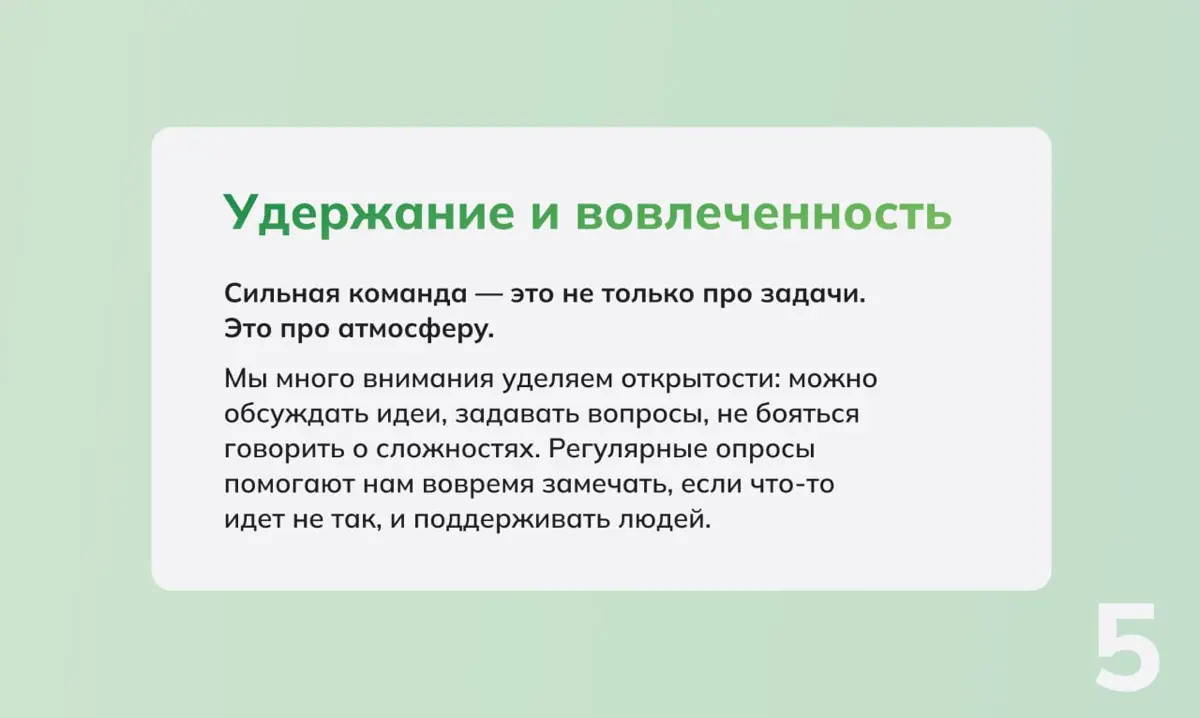 Удержание и вовлеченность

Сильная команда — это не только про задачи. Это про атмосферу.

Мы много внимания уделяем открытости: можно обсуждать идеи, задавать вопросы, не бояться говорить о сложностях. Регулярные опросы помогают нам вовремя замечать, если что-то идет не так, и поддерживать людей.

5